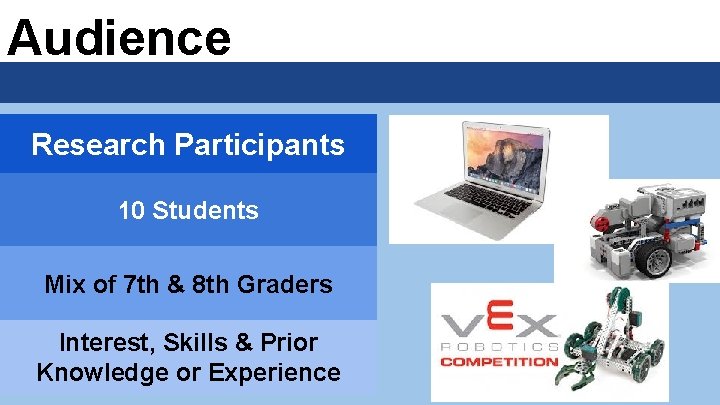 Audience

Research Participants

10 Students

Mix of 7th & 8th Graders

Interest, Skills & Prior Knowledge or Experience

VEX
ROBOTICS
COMPETITION